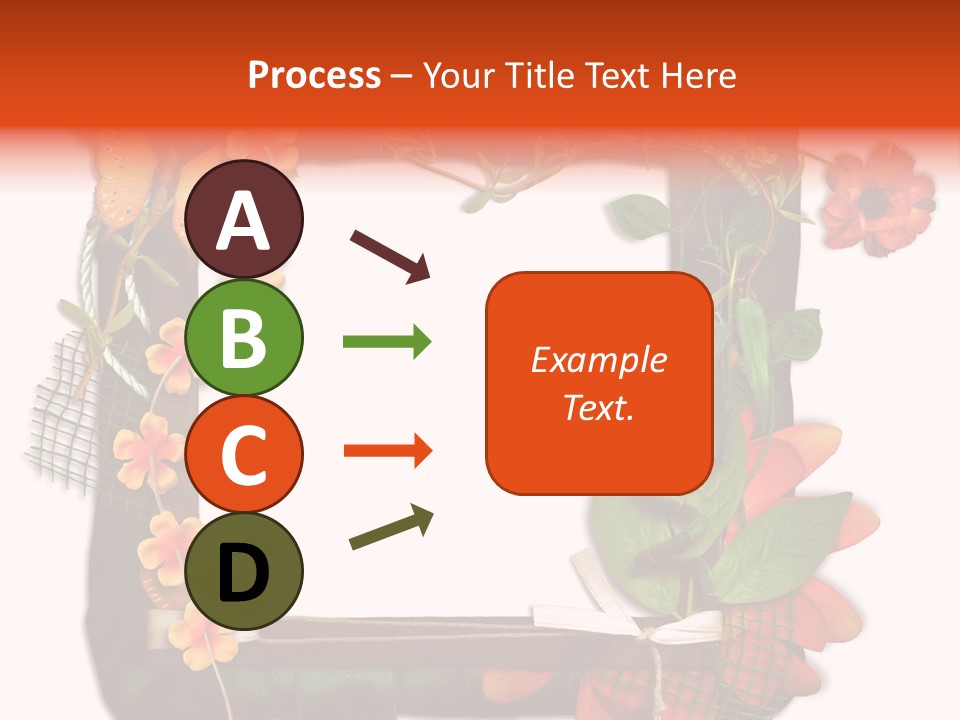 Process – Your Title Text Here

A

B

C

D

Example Text.